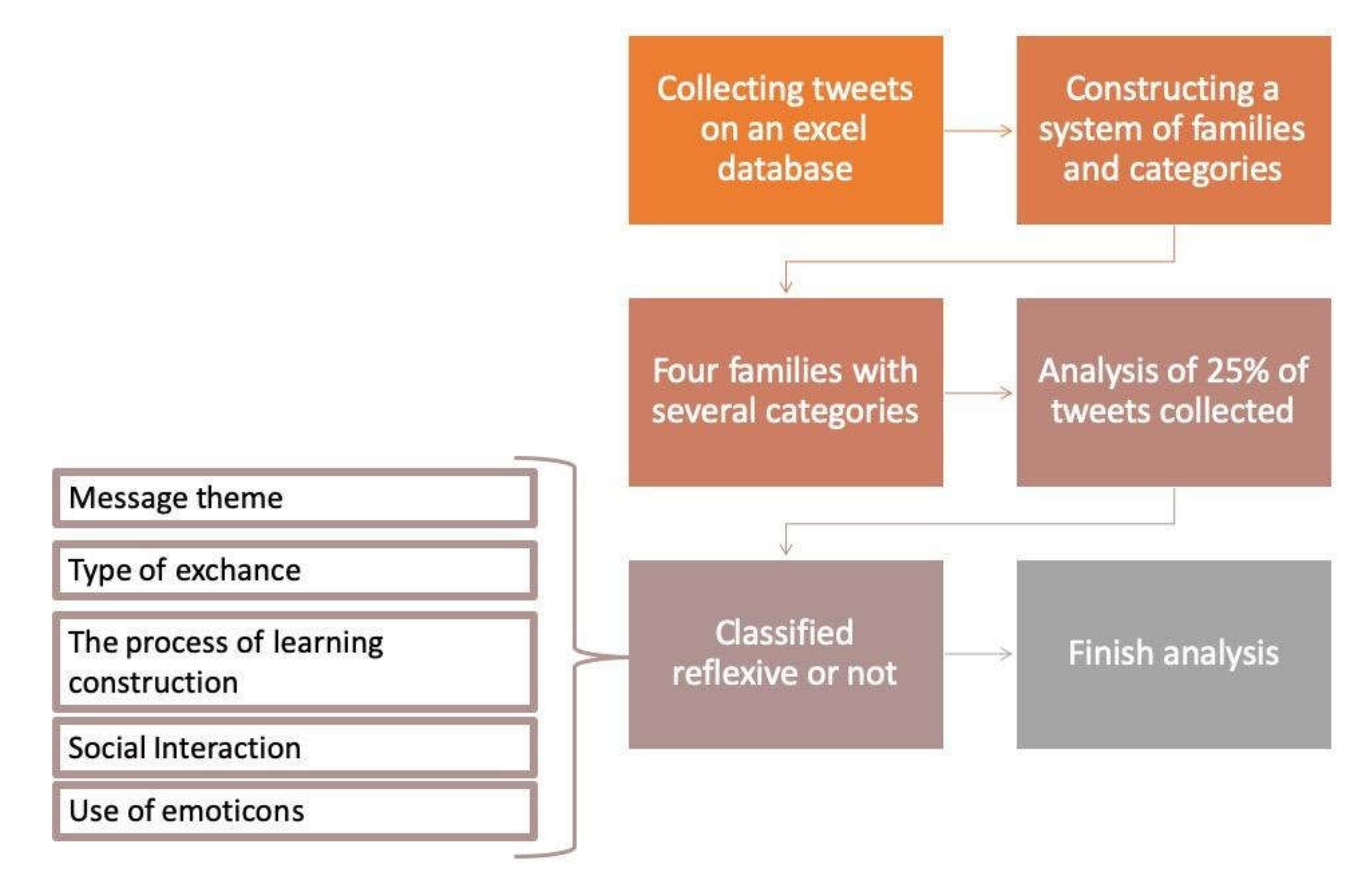 Collecting tweets on an excel database

Constructing a system of families and categories

Four families with several categories

Analysis of 25% of tweets collected

Classified reflexive or not

Finish analysis

Message theme

Type of exchance

The process of learning construction

Social Interaction

Use of emoticons